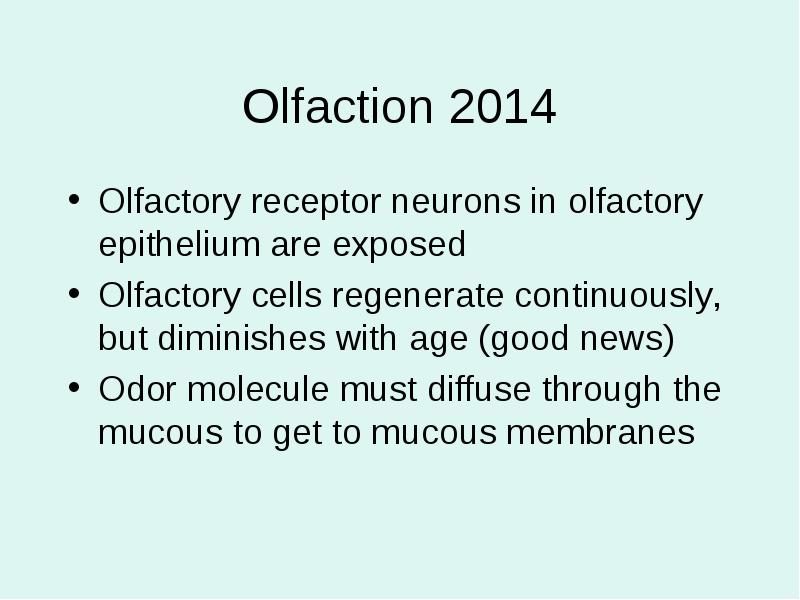 Olfaction 2014

• Olfactory receptor neurons in olfactory epithelium are exposed
• Olfactory cells regenerate continuously, but diminishes with age (good news)
• Odor molecule must diffuse through the mucous to get to mucous membranes